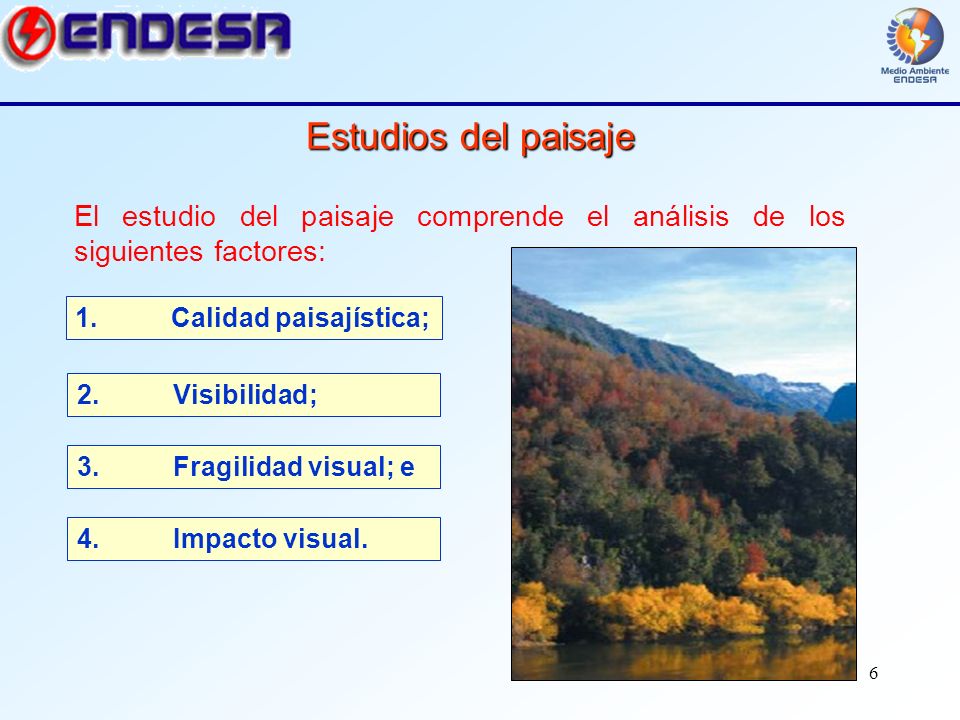 ENDESA

Medio Ambiente ENDESA

Estudios del paisaje

El estudio del paisaje comprende el análisis de los siguientes factores:

1. Calidad paisajística;

2. Visibilidad;

3. Fragilidad visual; e

4. Impacto visual.

6